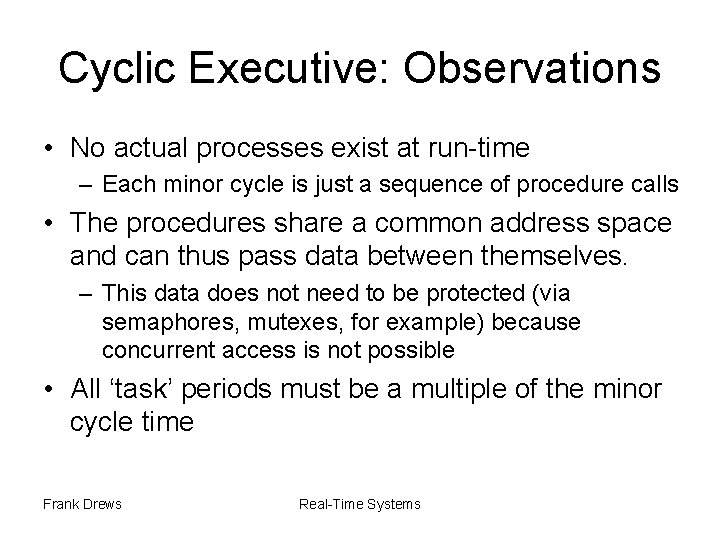 Cyclic Executive: Observations

• No actual processes exist at run-time
– Each minor cycle is just a sequence of procedure calls

• The procedures share a common address space and can thus pass data between themselves.
– This data does not need to be protected (via semaphores, mutexes, for example) because concurrent access is not possible

• All ‘task’ periods must be a multiple of the minor cycle time

Frank Drews

Real-Time Systems